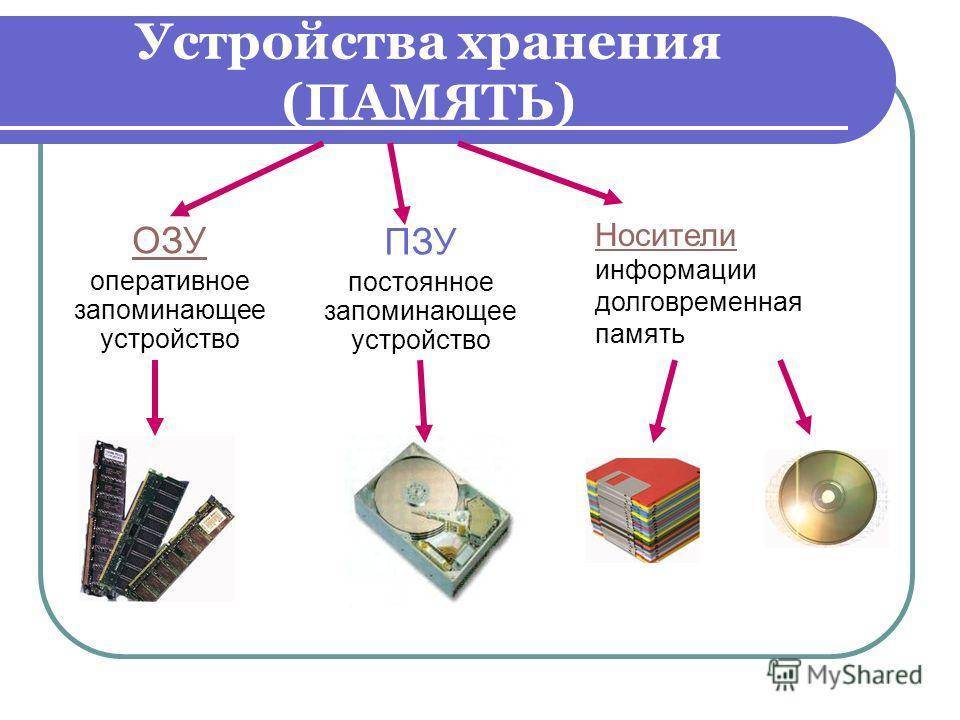 Устройства хранения
(ПАМЯТЬ)

ОЗУ
оперативное запоминающее устройство

ПЗУ
постоянное запоминающее устройство

Носители
информации долговременная память

MyShared